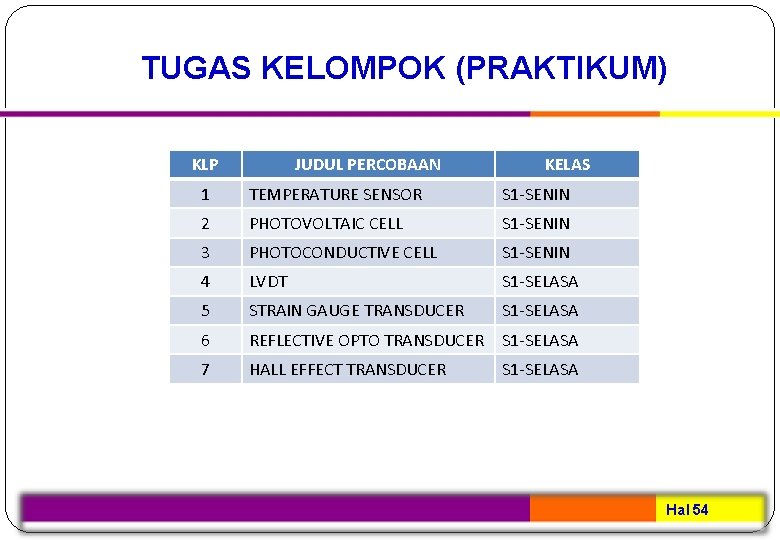 TUGAS KELOMPOK (PRAKTIKUM)

| KLP | JUDUL PERCOBAAN | KELAS |
|---|---|---|
| 1 | TEMPERATURE SENSOR | S1-SENIN |
| 2 | PHOTOVOLTAIC CELL | S1-SENIN |
| 3 | PHOTOCONDUCTIVE CELL | S1-SENIN |
| 4 | LVDT | S1-SELASA |
| 5 | STRAIN GAUGE TRANSDUCER | S1-SELASA |
| 6 | REFLECTIVE OPTO TRANSDUCER | S1-SELASA |
| 7 | HALL EFFECT TRANSDUCER | S1-SELASA |

Hal 54